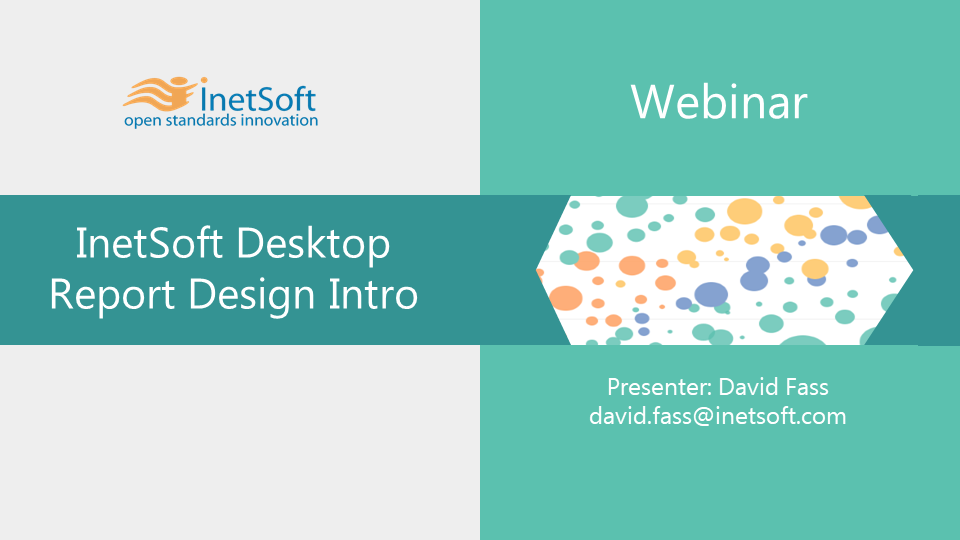 InetSoft
open standards innovation

Webinar

InetSoft Desktop Report Design Intro

Presenter: David Fass
david.fass@inetsoft.com